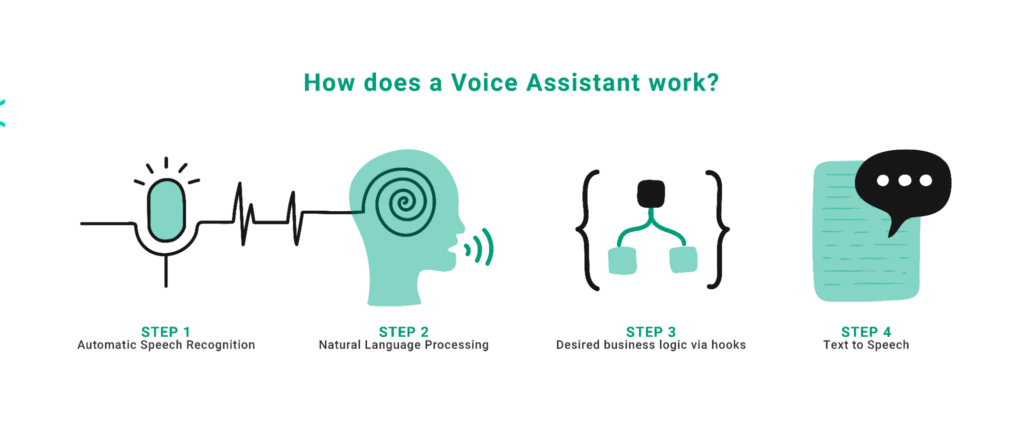 How does a Voice Assistant work?

STEP 1
Automatic Speech Recognition

STEP 2
Natural Language Processing

STEP 3
Desired business logic via hooks

STEP 4
Text to Speech